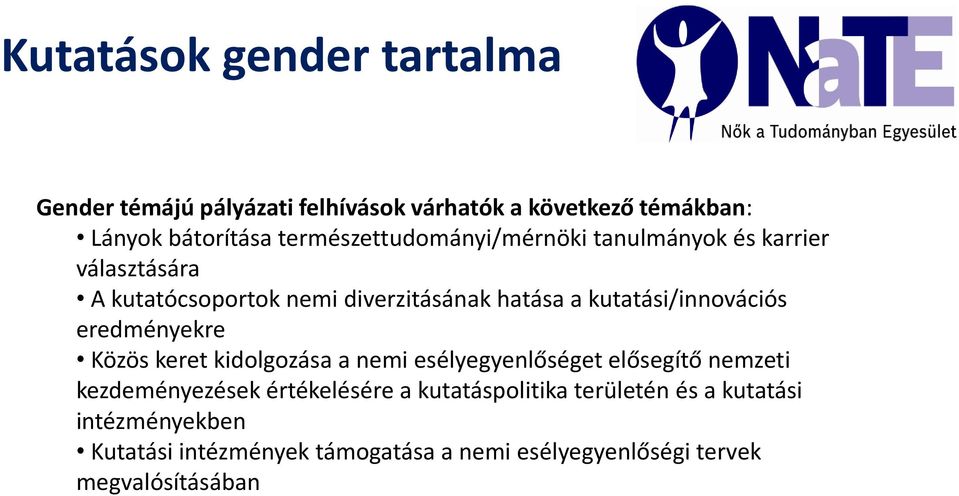 Kutatások gender tartalma

NaTE
Nők a Tudományban Egyesület

Gender témájú pályázati felhívások várhatók a következő témákban:
• Lányok bátorítása természettudományi/mérnöki tanulmányok és karrier választására
• A kutatócsoportok nemi diverzitásának hatása a kutatási/innovációs eredményekre
• Közös keret kidolgozása a nemi esélyegyenlőséget elősegítő nemzeti kezdeményezések értékelésére a kutatáspolitika területén és a kutatási intézményekben
• Kutatási intézmények támogatása a nemi esélyegyenlőségi tervek megvalósításában